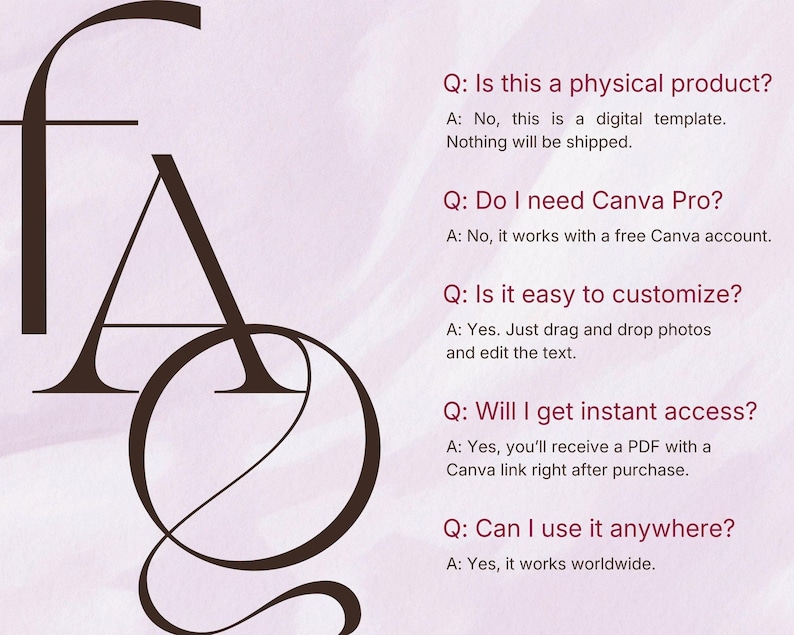 fAQ

Q: Is this a physical product?

A: No, this is a digital template. Nothing will be shipped.

Q: Do I need Canva Pro?

A: No, it works with a free Canva account.

Q: Is it easy to customize?

A: Yes. Just drag and drop photos and edit the text.

Q: Will I get instant access?

A: Yes, you'll receive a PDF with a Canva link right after purchase.

Q: Can I use it anywhere?

A: Yes, it works worldwide.